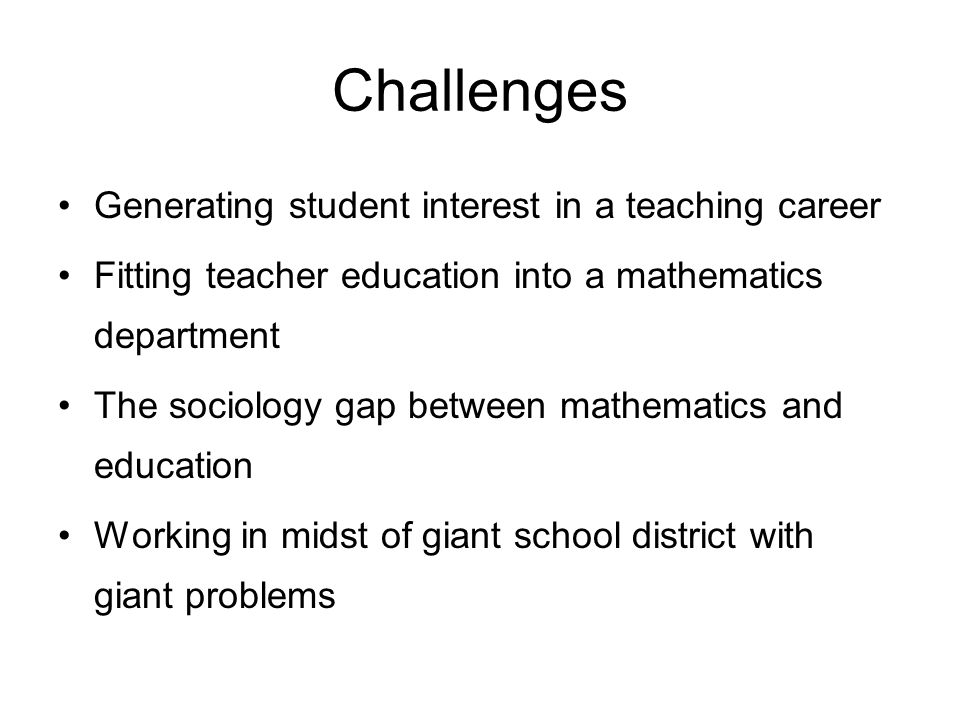 Challenges

• Generating student interest in a teaching career
• Fitting teacher education into a mathematics department
• The sociology gap between mathematics and education
• Working in midst of giant school district with giant problems